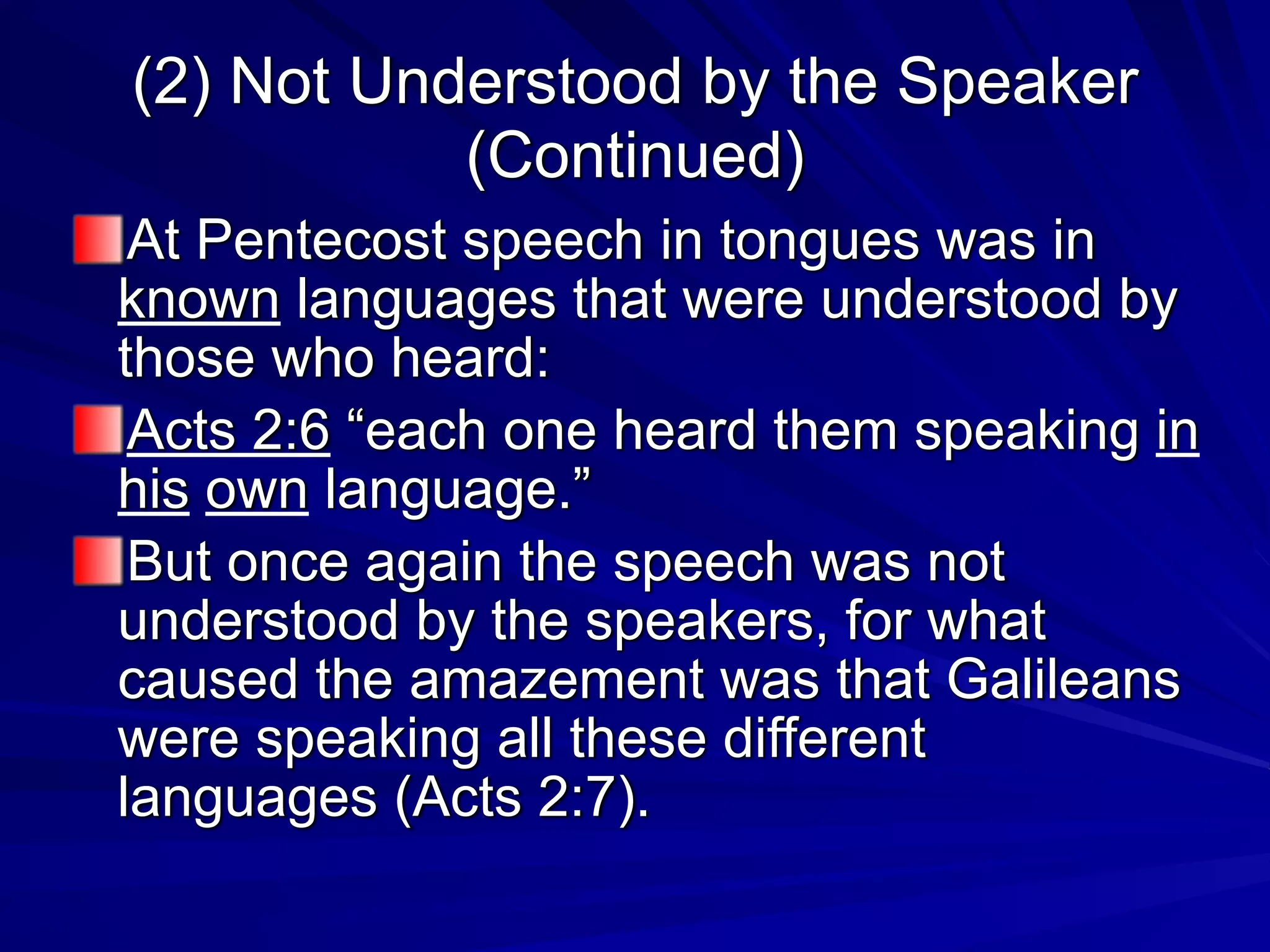 (2) Not Understood by the Speaker (Continued)

At Pentecost speech in tongues was in known languages that were understood by those who heard:

Acts 2:6 “each one heard them speaking in his own language.”

But once again the speech was not understood by the speakers, for what caused the amazement was that Galileans were speaking all these different languages (Acts 2:7).